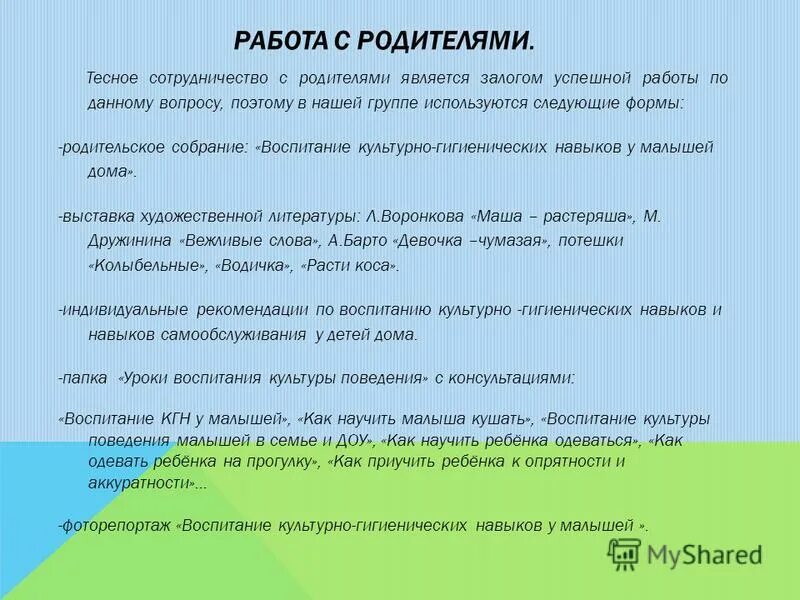 РАБОТА С РОДИТЕЛЯМИ.

Тесное сотрудничество с родителями является залогом успешной работы по данному вопросу, поэтому в нашей группе используются следующие формы:

-родительское собрание: «Воспитание культурно-гигиенических навыков у малышей дома».

-выставка художественной литературы: Л.Воронкова «Маша – растеряша», М. Дружинина «Вежливые слова», А.Барто «Девочка –чумазая», потешки «Колыбельные», «Водичка», «Расти коса».

-индивидуальные рекомендации по воспитанию культурно -гигиенических навыков и навыков самообслуживания у детей дома.

-папка «Уроки воспитания культуры поведения» с консультациями:

«Воспитание КГН у малышей», «Как научить малыша кушать», «Воспитание культуры поведения малышей в семье и ДОУ», «Как научить ребёнка одеваться», «Как одевать ребёнка на прогулку», «Как приучить ребёнка к опрятности и аккуратности»...

-фоторепортаж «Воспитание культурно-гигиенических навыков у малышей ».

MyShared